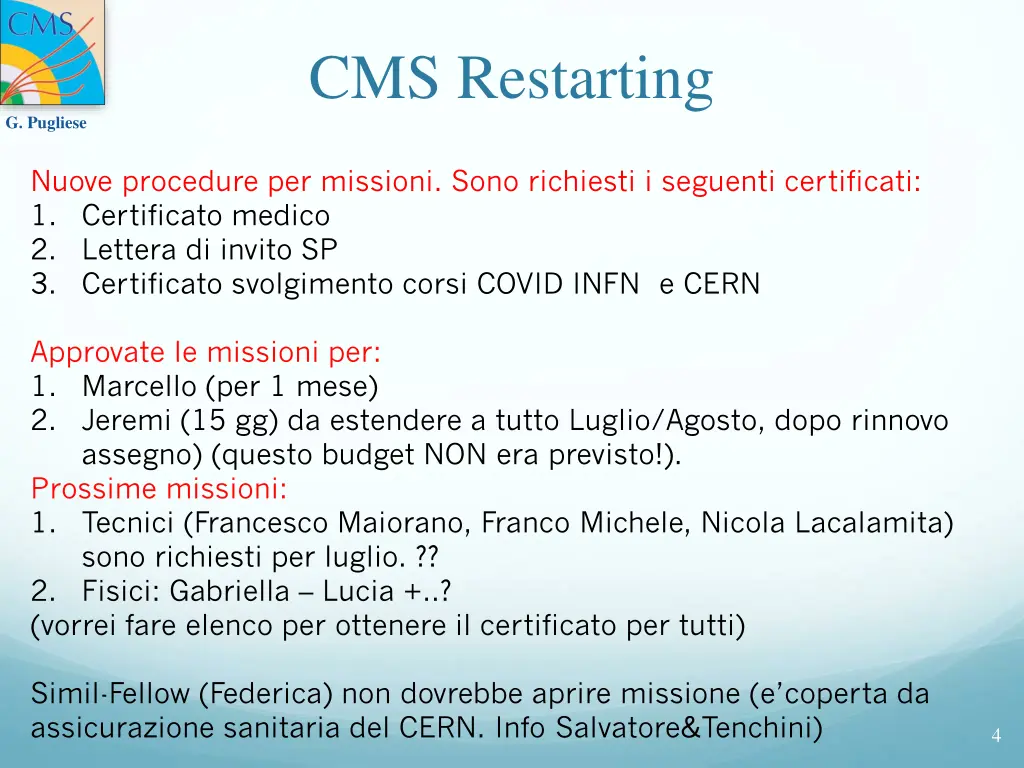 CMS

G. Pugliese

CMS Restarting

Nuove procedure per missioni. Sono richiesti i seguenti certificati:
1. Certificato medico
2. Lettera di invito SP
3. Certificato svolgimento corsi COVID INFN e CERN

Approvate le missioni per:
1. Marcello (per 1 mese)
2. Jeremi (15 gg) da estendere a tutto Luglio/Agosto, dopo rinnovo assegno) (questo budget NON era previsto!).
Prossime missioni:
1. Tecnici (Francesco Maiorano, Franco Michele, Nicola Lacalamita) sono richiesti per luglio. ??
2. Fisici: Gabriella – Lucia +..?
(vorrei fare elenco per ottenere il certificato per tutti)

Simil-Fellow (Federica) non dovrebbe aprire missione (e'coperta da assicurazione sanitaria del CERN. Info Salvatore&Tenchini)

4